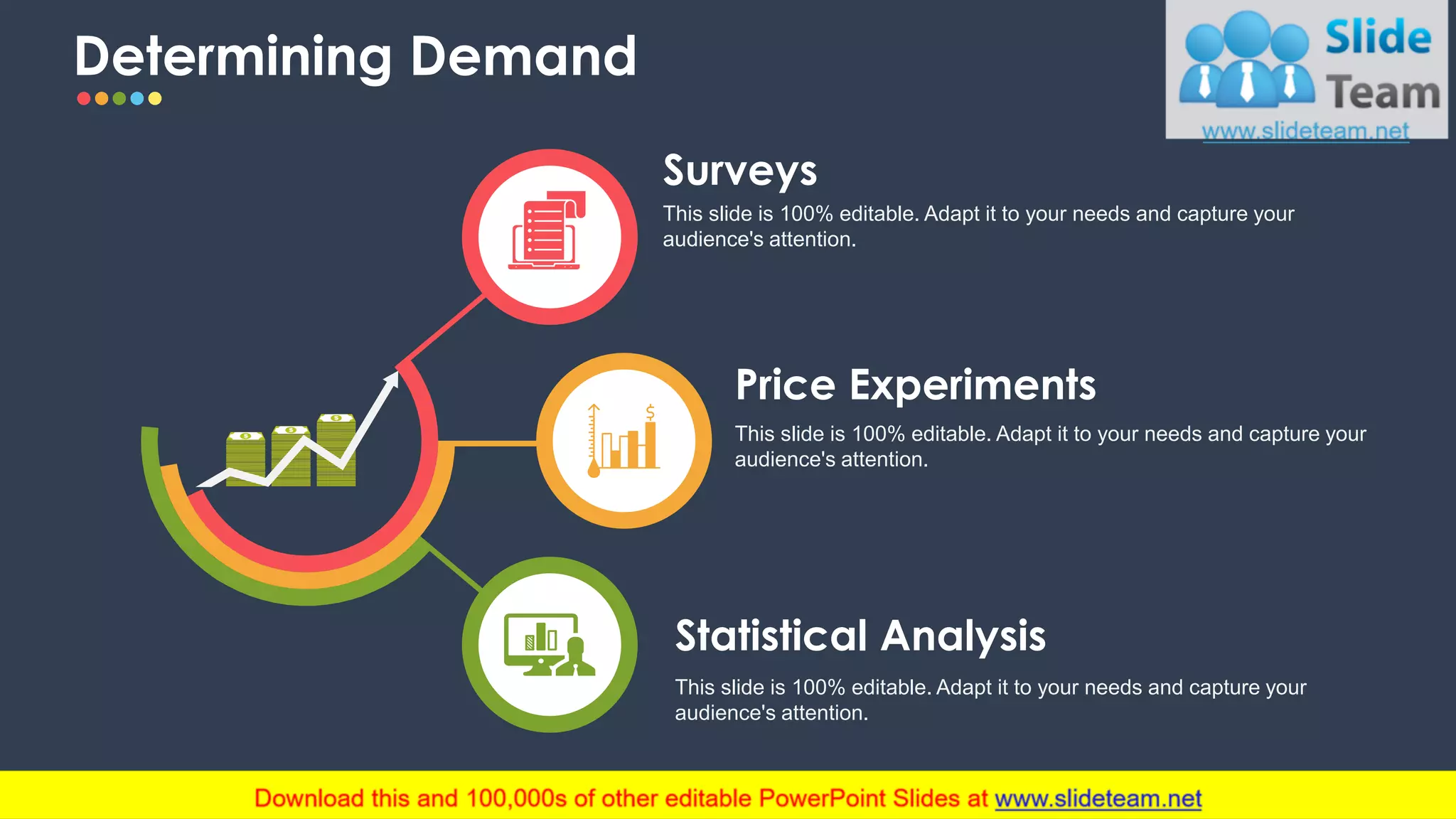 Determining Demand

Slide Team
www.slideteam.net

Surveys
This slide is 100% editable. Adapt it to your needs and capture your audience's attention.

Price Experiments
This slide is 100% editable. Adapt it to your needs and capture your audience's attention.

Statistical Analysis
This slide is 100% editable. Adapt it to your needs and capture your audience's attention.

Download this and 100,000s of other editable PowerPoint Slides at www.slideteam.net